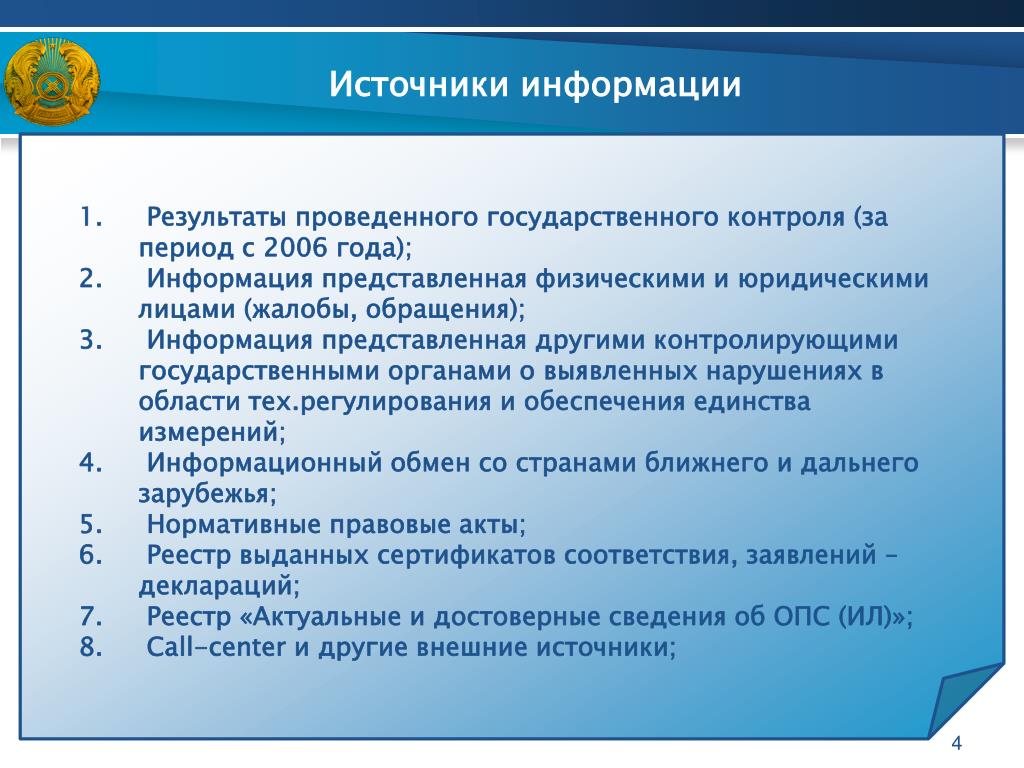 Источники информации

1. Результаты проведенного государственного контроля (за период с 2006 года);
2. Информация представленная физическими и юридическими лицами (жалобы, обращения);
3. Информация представленная другими контролирующими государственными органами о выявленных нарушениях в области тех.регулирования и обеспечения единства измерений;
4. Информационный обмен со странами ближнего и дальнего зарубежья;
5. Нормативные правовые акты;
6. Реестр выданных сертификатов соответствия, заявлений – деклараций;
7. Реестр «Актуальные и достоверные сведения об ОПС (ИЛ)»;
8. Call-center и другие внешние источники;

4